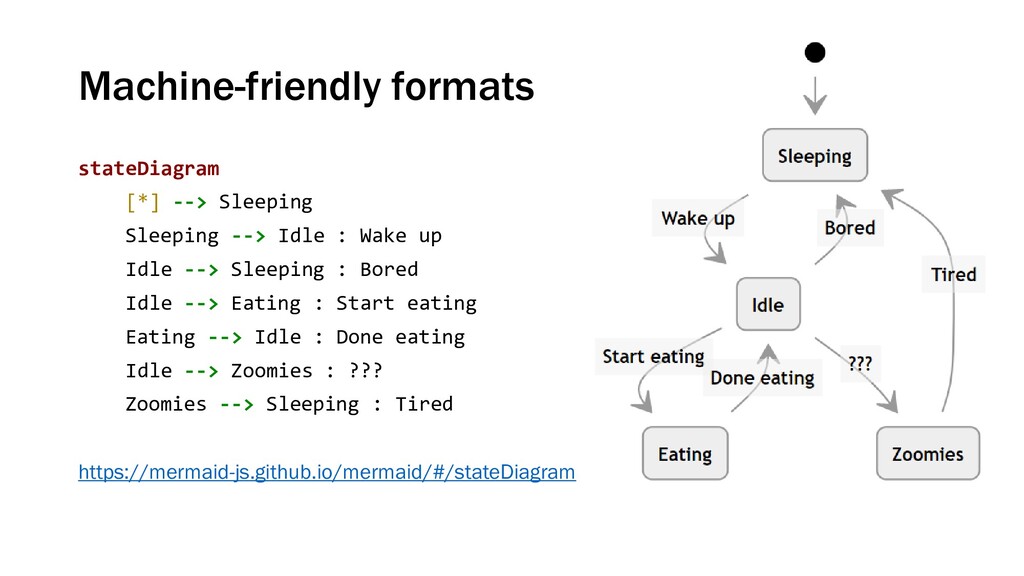 Machine-friendly formats

stateDiagram
[*] --> Sleeping
Sleeping --> Idle : Wake up
Idle --> Sleeping : Bored
Idle --> Eating : Start eating
Eating --> Idle : Done eating
Idle --> Zoomies : ???
Zoomies --> Sleeping : Tired

https://mermaid-js.github.io/mermaid/#/stateDiagram

Sleeping
Wake up
Bored
Tired
Idle
Start eating
Done eating
???
Eating
Zoomies